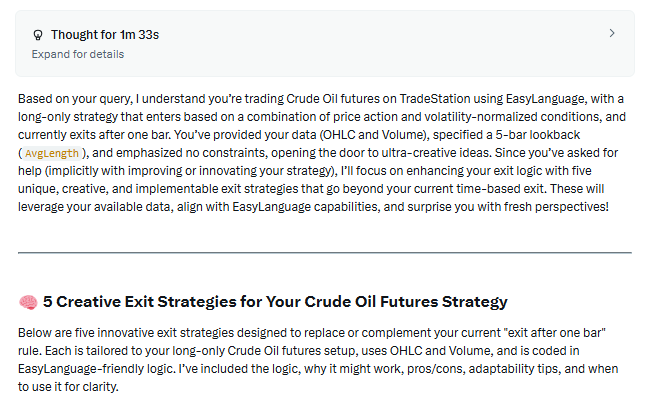 Thought for 1m 33s
Expand for details

Based on your query, I understand you're trading Crude Oil futures on TradeStation using EasyLanguage, with a long-only strategy that enters based on a combination of price action and volatility-normalized conditions, and currently exits after one bar. You've provided your data (OHLC and Volume), specified a 5-bar lookback (AvgLength), and emphasized no constraints, opening the door to ultra-creative ideas. Since you've asked for help (implicitly with improving or innovating your strategy), I'll focus on enhancing your exit logic with five unique, creative, and implementable exit strategies that go beyond your current time-based exit. These will leverage your available data, align with EasyLanguage capabilities, and surprise you with fresh perspectives!

🧠 5 Creative Exit Strategies for Your Crude Oil Futures Strategy

Below are five innovative exit strategies designed to replace or complement your current "exit after one bar" rule. Each is tailored to your long-only Crude Oil futures setup, uses OHLC and Volume, and is coded in EasyLanguage-friendly logic. I've included the logic, why it might work, pros/cons, adaptability tips, and when to use it for clarity.